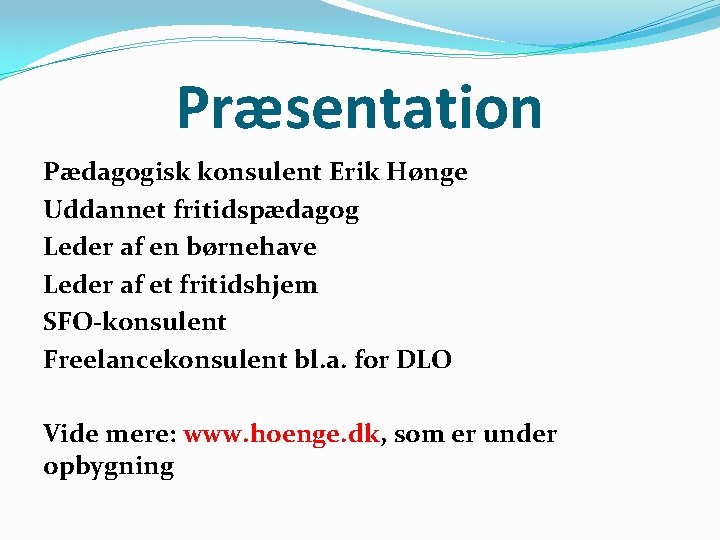 Præsentation

Pædagogisk konsulent Erik Hønge
Uddannet fritidspædagog
Leder af en børnehave
Leder af et fritidshjem
SFO-konsulent
Freelancekonsulent bl.a. for DLO

Vide mere: www.hoenge.dk, som er under opbygning